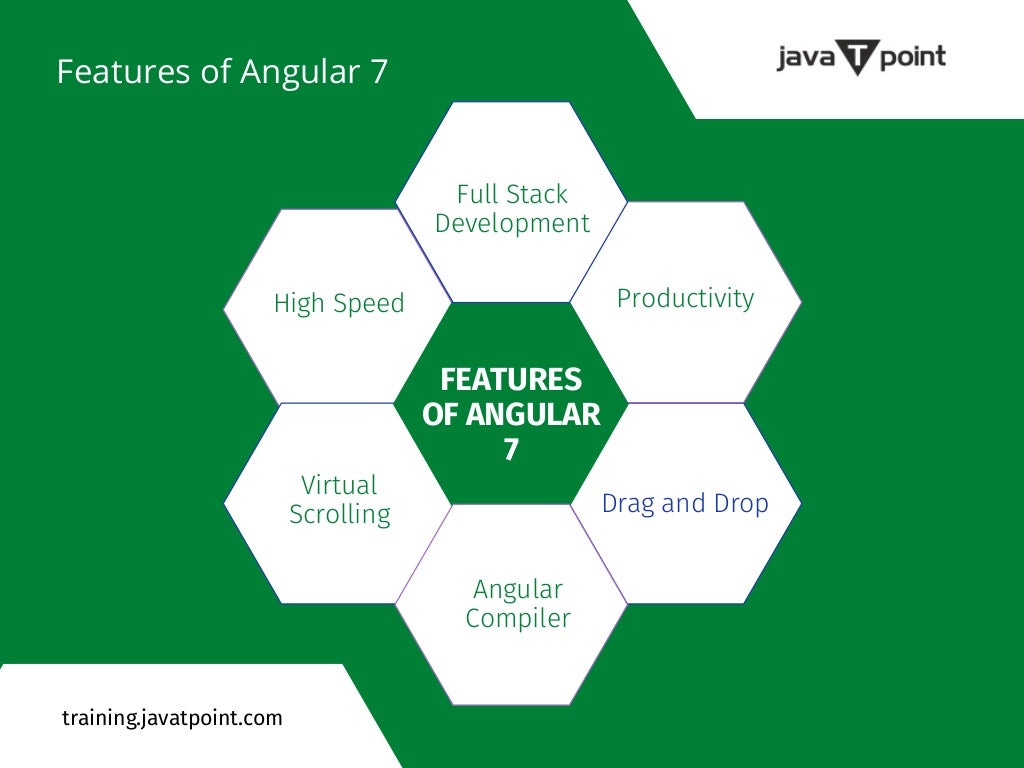 Features of Angular 7

java T point

Full Stack Development

High Speed

Productivity

FEATURES OF ANGULAR 7

Virtual Scrolling

Drag and Drop

Angular Compiler

training.javatpoint.com